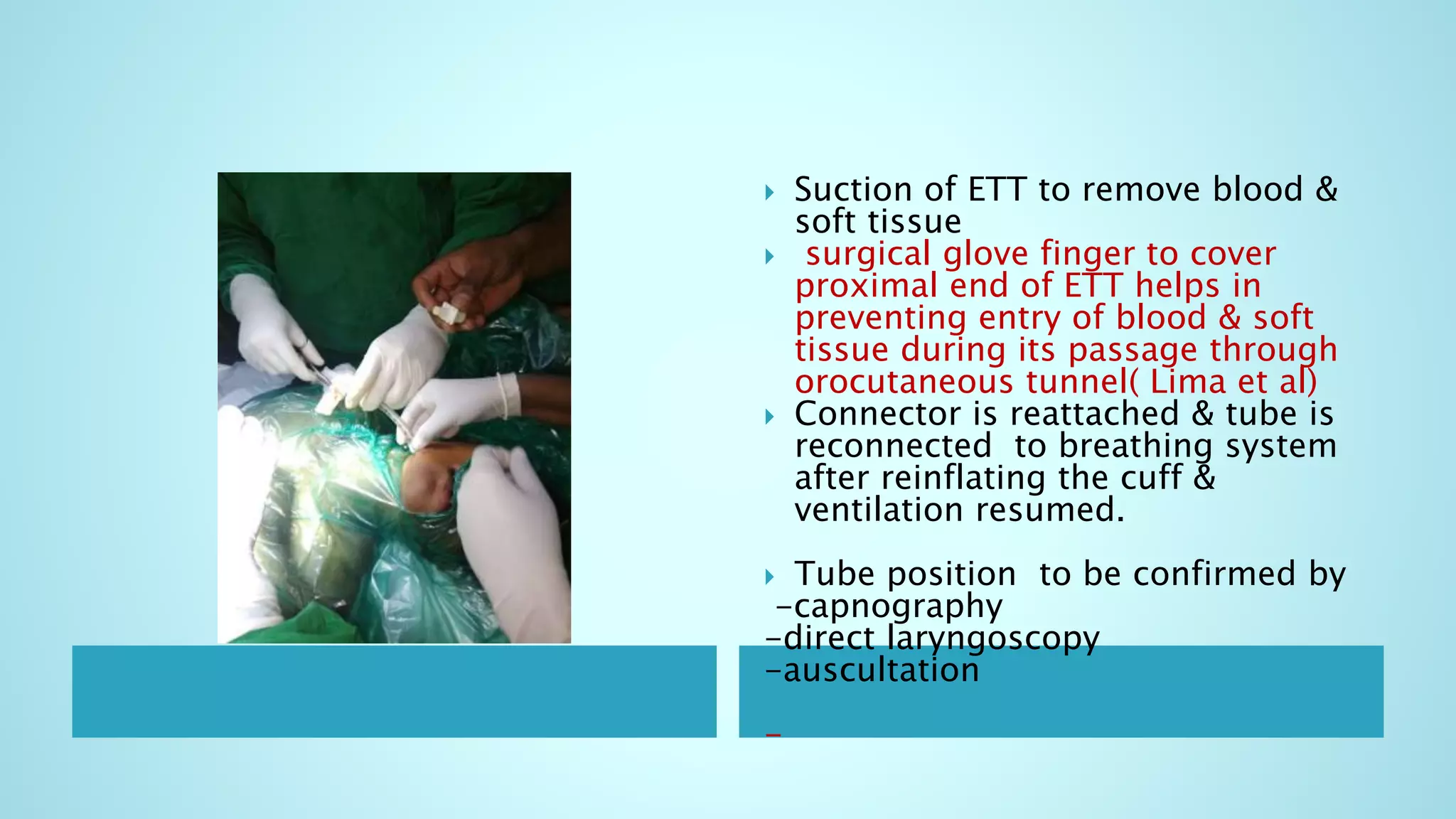 Suction of ETT to remove blood & soft tissue

surgical glove finger to cover proximal end of ETT helps in preventing entry of blood & soft tissue during its passage through orocutaneous tunnel( Lima et al)

Connector is reattached & tube is reconnected to breathing system after reinflating the cuff & ventilation resumed.

Tube position to be confirmed by
-capnography
-direct laryngoscopy
-auscultation

-